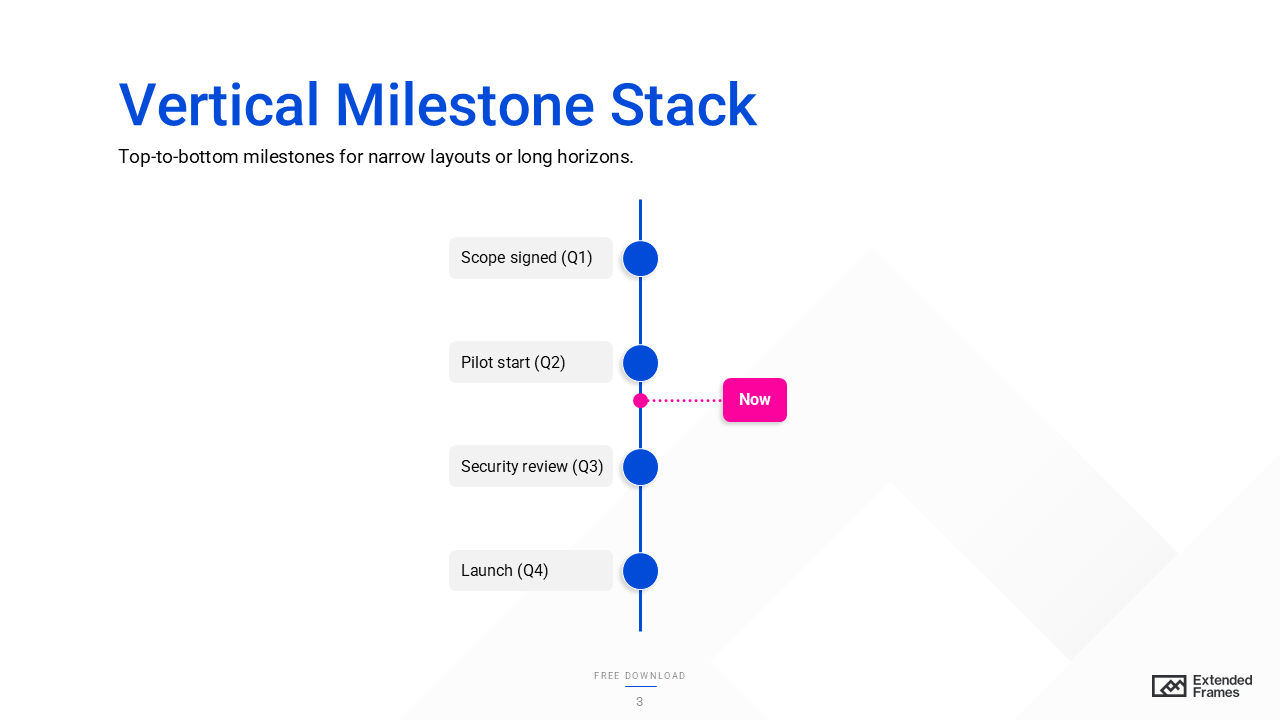 Vertical Milestone Stack

Top-to-bottom milestones for narrow layouts or long horizons.

Scope signed (Q1)

Pilot start (Q2)

Now

Security review (Q3)

Launch (Q4)

FREE DOWNLOAD

3

Extended Frames